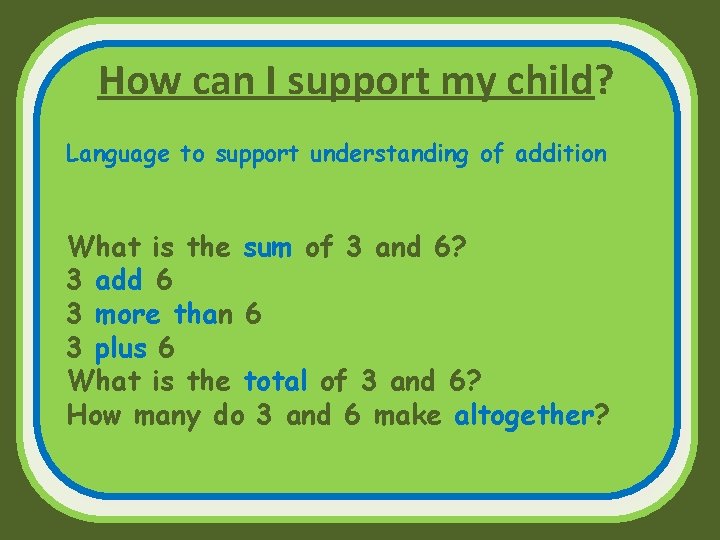 How can I support my child?

Language to support understanding of addition

What is the sum of 3 and 6?
3 add 6
3 more than 6
3 plus 6
What is the total of 3 and 6?
How many do 3 and 6 make altogether?